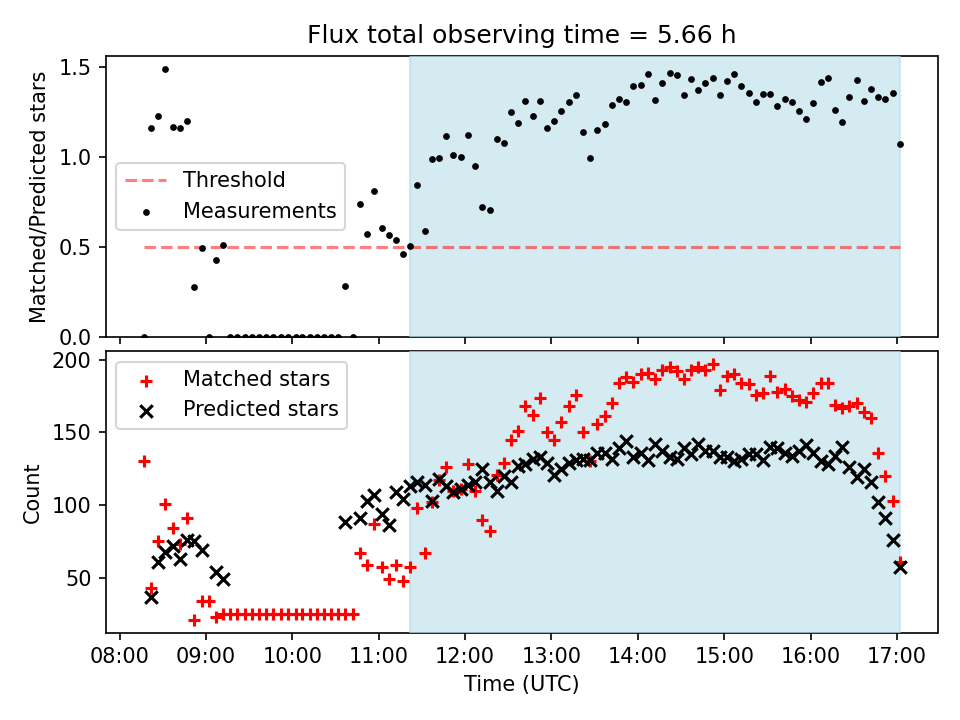 Flux total observing time = 5.66 h

Matched/Predicted stars

1.5
1.0
0.5
0.0

Threshold
Measurements

Count

200
150
100
50

Matched stars
Predicted stars

08:00 09:00 10:00 11:00 12:00 13:00 14:00 15:00 16:00 17:00

Time (UTC)